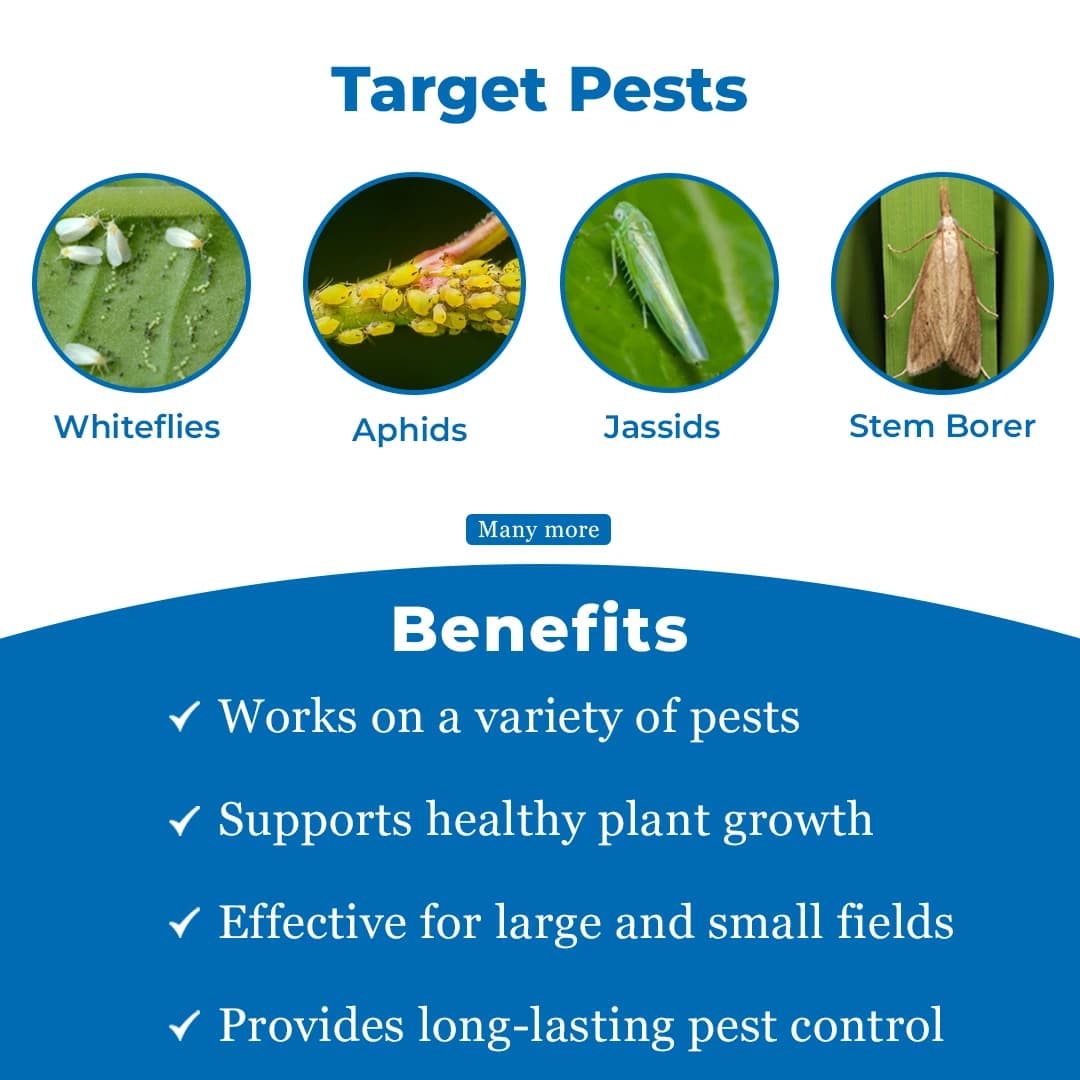 Target Pests

Whiteflies

Aphids

Jassids

Stem Borer

Many more

Benefits

✓ Works on a variety of pests

✓ Supports healthy plant growth

✓ Effective for large and small fields

✓ Provides long-lasting pest control